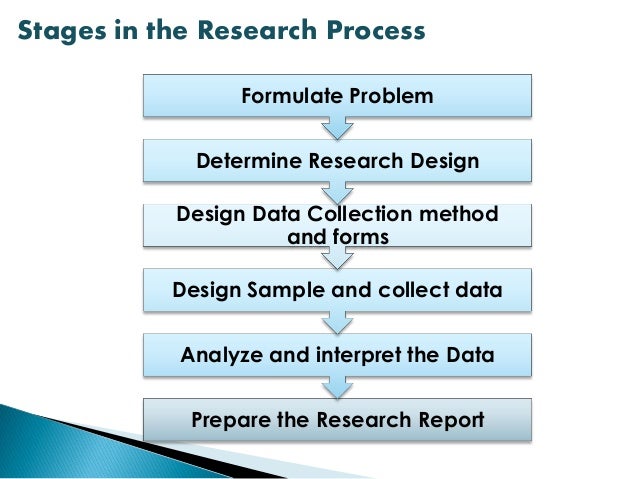 Stages in the Research Process

Formulate Problem

Determine Research Design

Design Data Collection method and forms

Design Sample and collect data

Analyze and interpret the Data

Prepare the Research Report